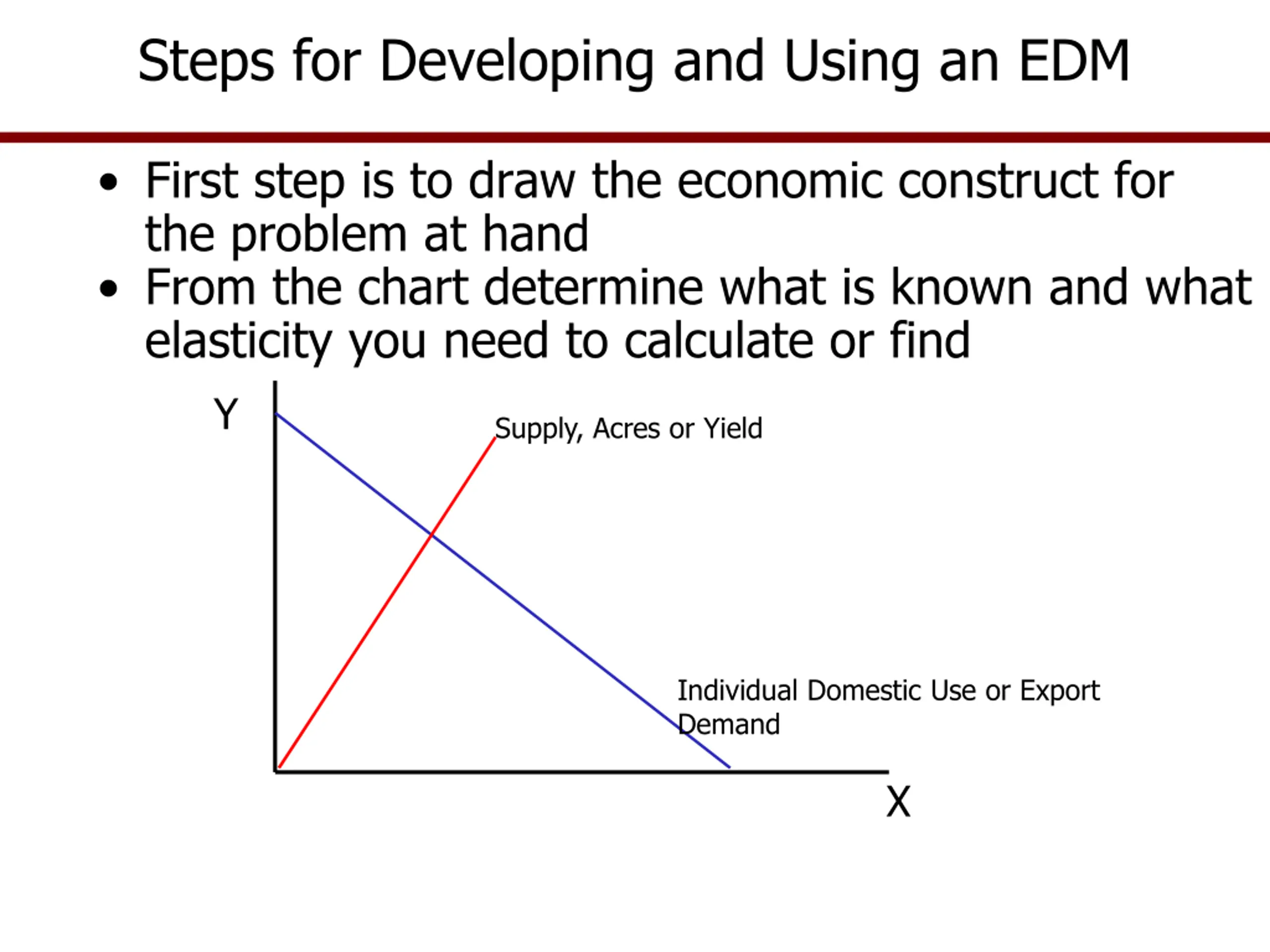 Steps for Developing and Using an EDM

• First step is to draw the economic construct for the problem at hand
• From the chart determine what is known and what elasticity you need to calculate or find

Y

Supply, Acres or Yield

Individual Domestic Use or Export Demand

X